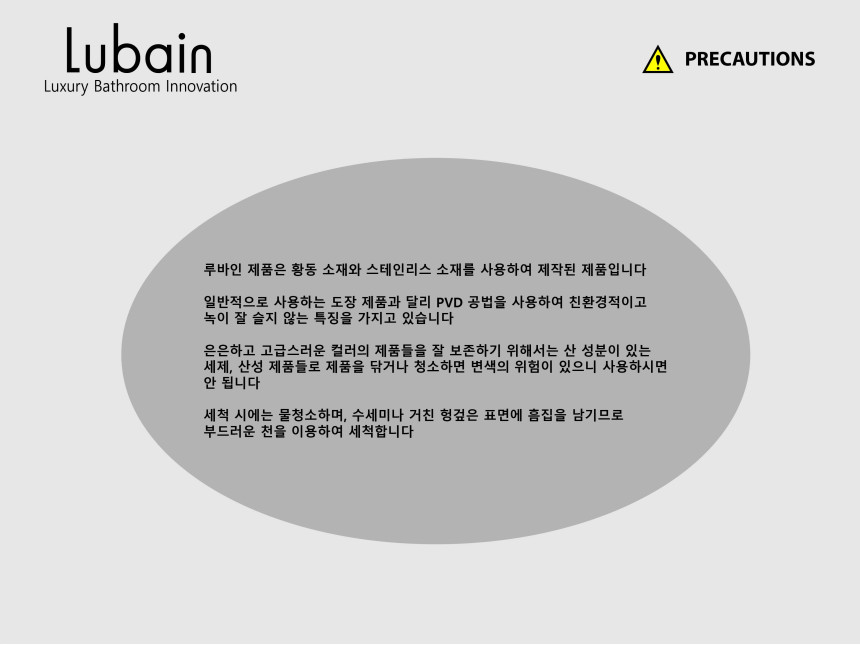 Lubain
Luxury Bathroom Innovation

PRECAUTIONS

루바인 제품은 황동 소재와 스테인리스 소재를 사용하여 제작된 제품입니다

일반적으로 사용하는 도장 제품과 달리 PVD 공법을 사용하여 친환경적이고 녹이 잘 슬지 않는 특징을 가지고 있습니다

은은하고 고급스러운 컬러의 제품들을 잘 보존하기 위해서는 산 성분이 있는 세제, 산성 제품들로 제품을 닦거나 청소하면 변색의 위험이 있으니 사용하시면 안 됩니다

세척 시에는 물청소하며, 수세미나 거친 헝겊은 표면에 흠집을 남기므로 부드러운 천을 이용하여 세척합니다